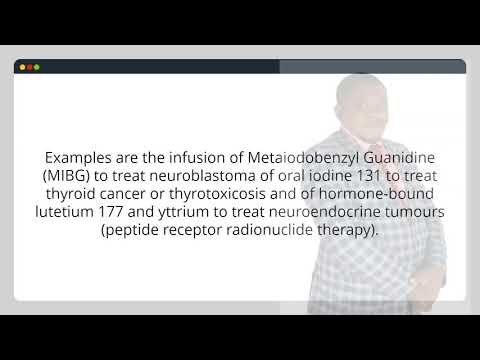 Examples are the infusion of Metaiodobenzyl Guanidine (MIBG) to treat neuroblastoma of oral iodine 131 to treat thyroid cancer or thyrotoxicosis and of hormone-bound lutetium 177 and yttrium to treat neuroendocrine tumours (peptide receptor radionuclide therapy).